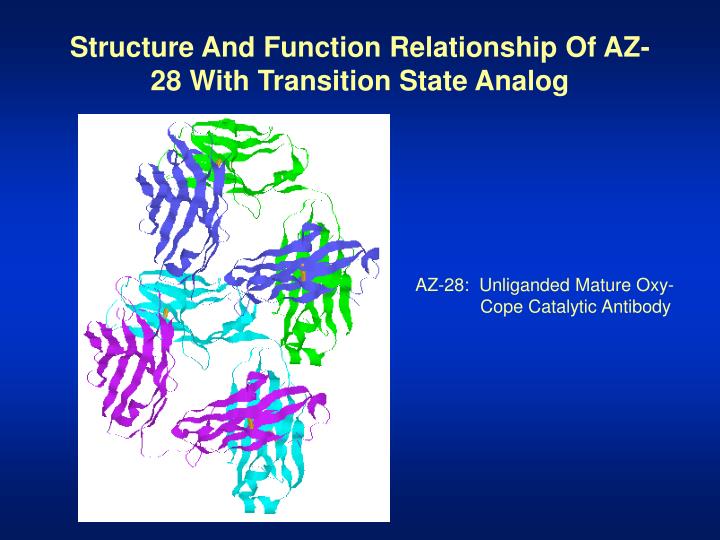 Structure And Function Relationship Of AZ-28 With Transition State Analog

AZ-28: Unliganded Mature Oxy-Cope Catalytic Antibody